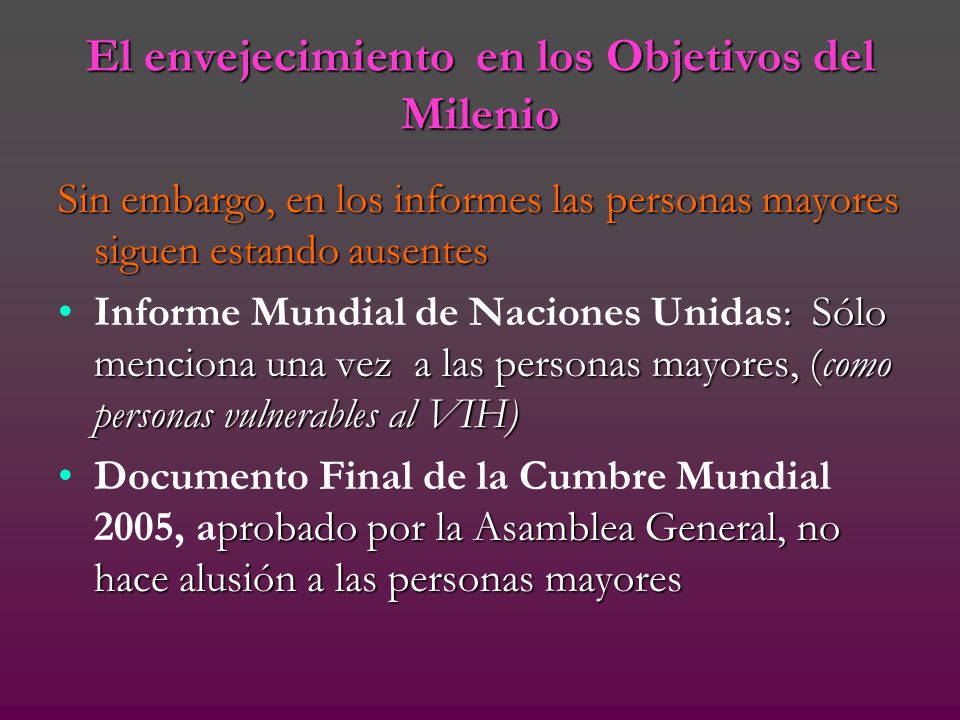 El envejecimiento en los Objetivos del Milenio

Sin embargo, en los informes las personas mayores siguen estando ausentes

• Informe Mundial de Naciones Unidas: Sólo menciona una vez a las personas mayores, (como personas vulnerables al VIH)

• Documento Final de la Cumbre Mundial 2005, aprobado por la Asamblea General, no hace alusión a las personas mayores